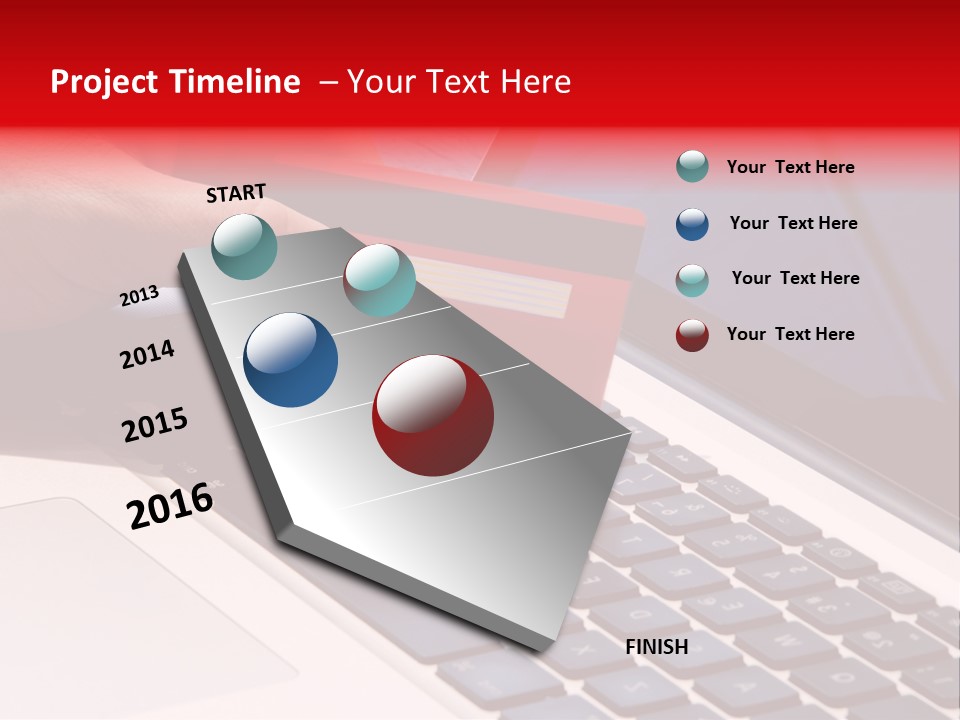 Project Timeline – Your Text Here

START

2013

2014

2015

2016

FINISH

Your Text Here

Your Text Here

Your Text Here

Your Text Here